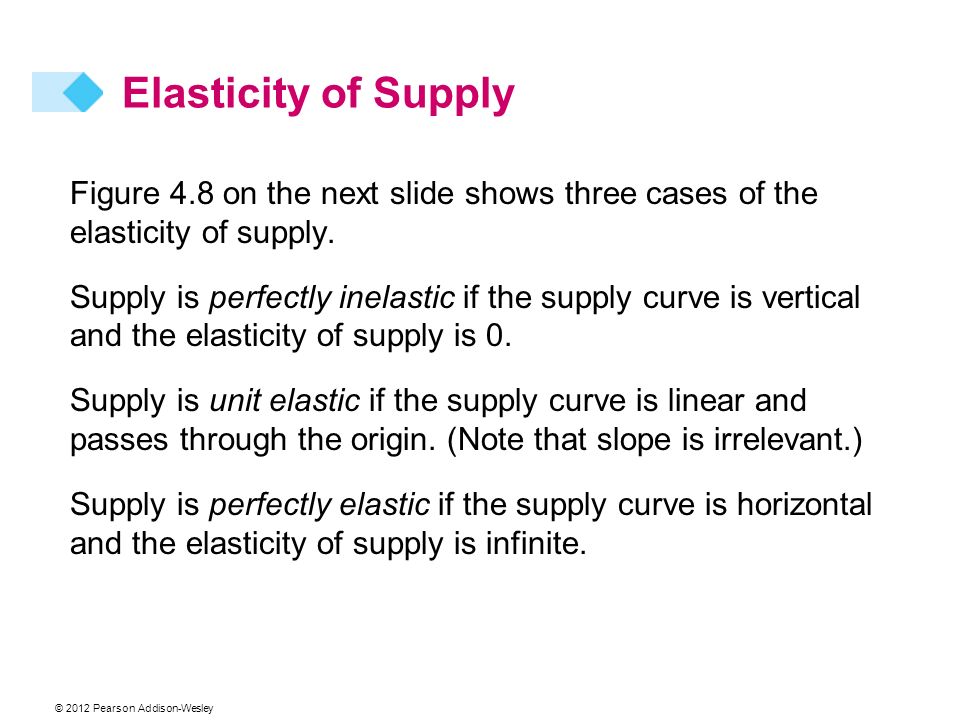 Elasticity of Supply

Figure 4.8 on the next slide shows three cases of the elasticity of supply.

Supply is perfectly inelastic if the supply curve is vertical and the elasticity of supply is 0.

Supply is unit elastic if the supply curve is linear and passes through the origin. (Note that slope is irrelevant.)

Supply is perfectly elastic if the supply curve is horizontal and the elasticity of supply is infinite.

© 2012 Pearson Addison-Wesley